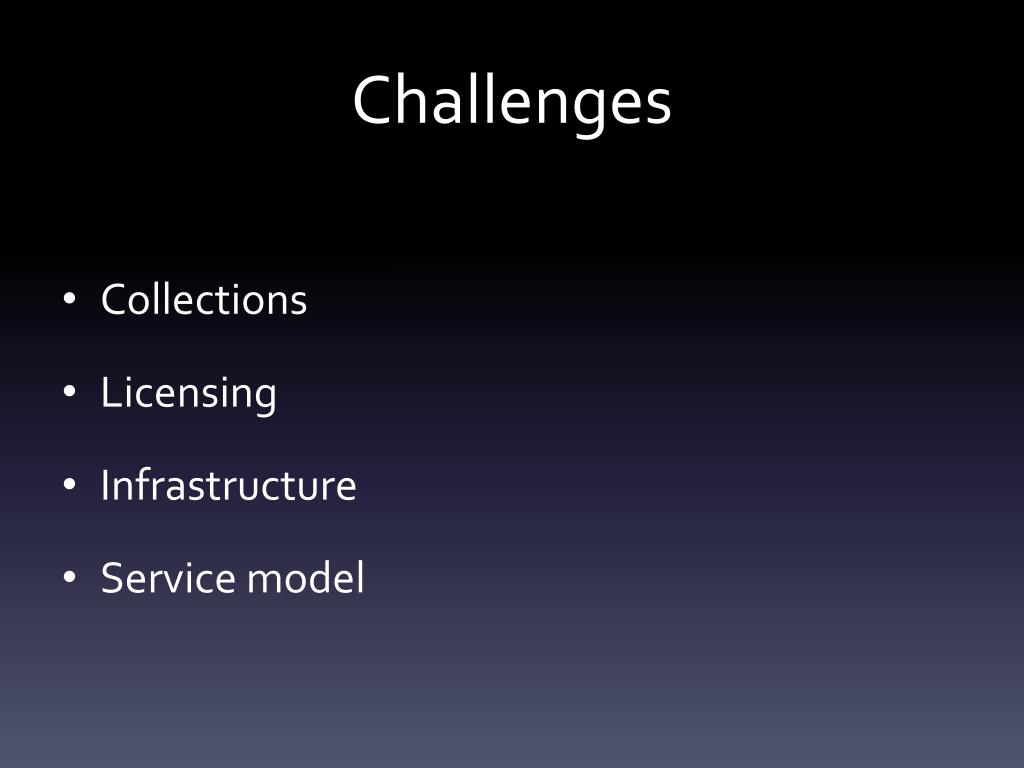 Challenges

• Collections
• Licensing
• Infrastructure
• Service model